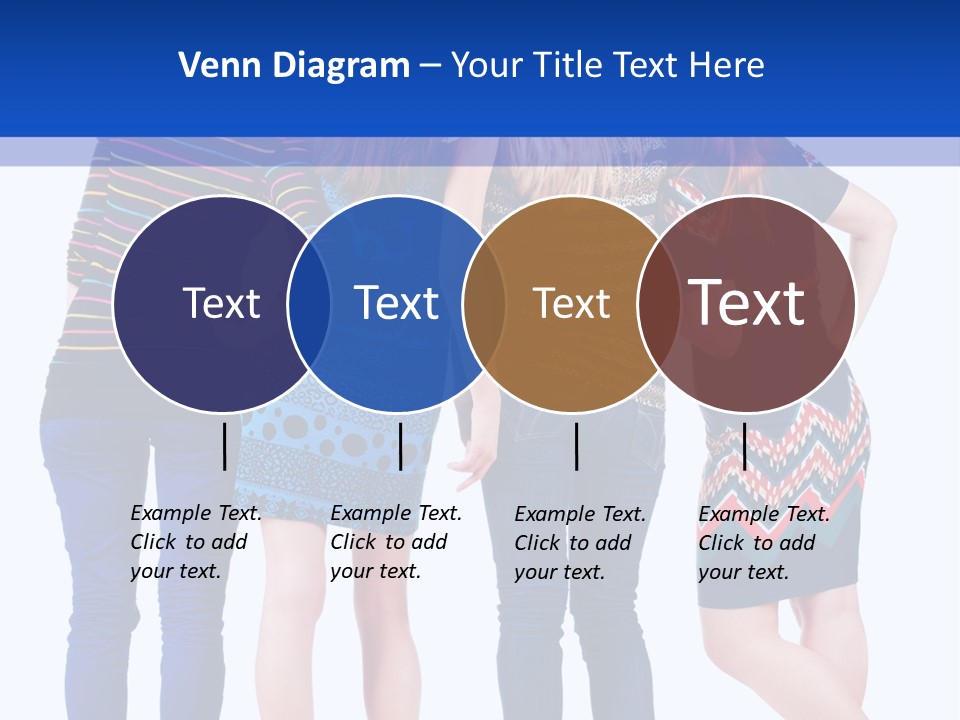 Venn Diagram – Your Title Text Here

Text

Text

Text

Text

Example Text. Click to add your text.

Example Text. Click to add your text.

Example Text. Click to add your text.

Example Text. Click to add your text.